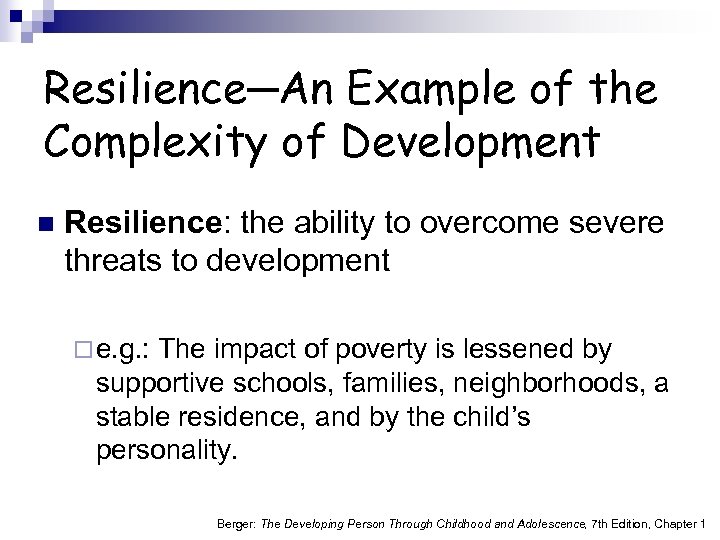 Resilience—An Example of the Complexity of Development

Resilience: the ability to overcome severe threats to development

e.g.: The impact of poverty is lessened by supportive schools, families, neighborhoods, a stable residence, and by the child's personality.

Berger: The Developing Person Through Childhood and Adolescence, 7th Edition, Chapter 1